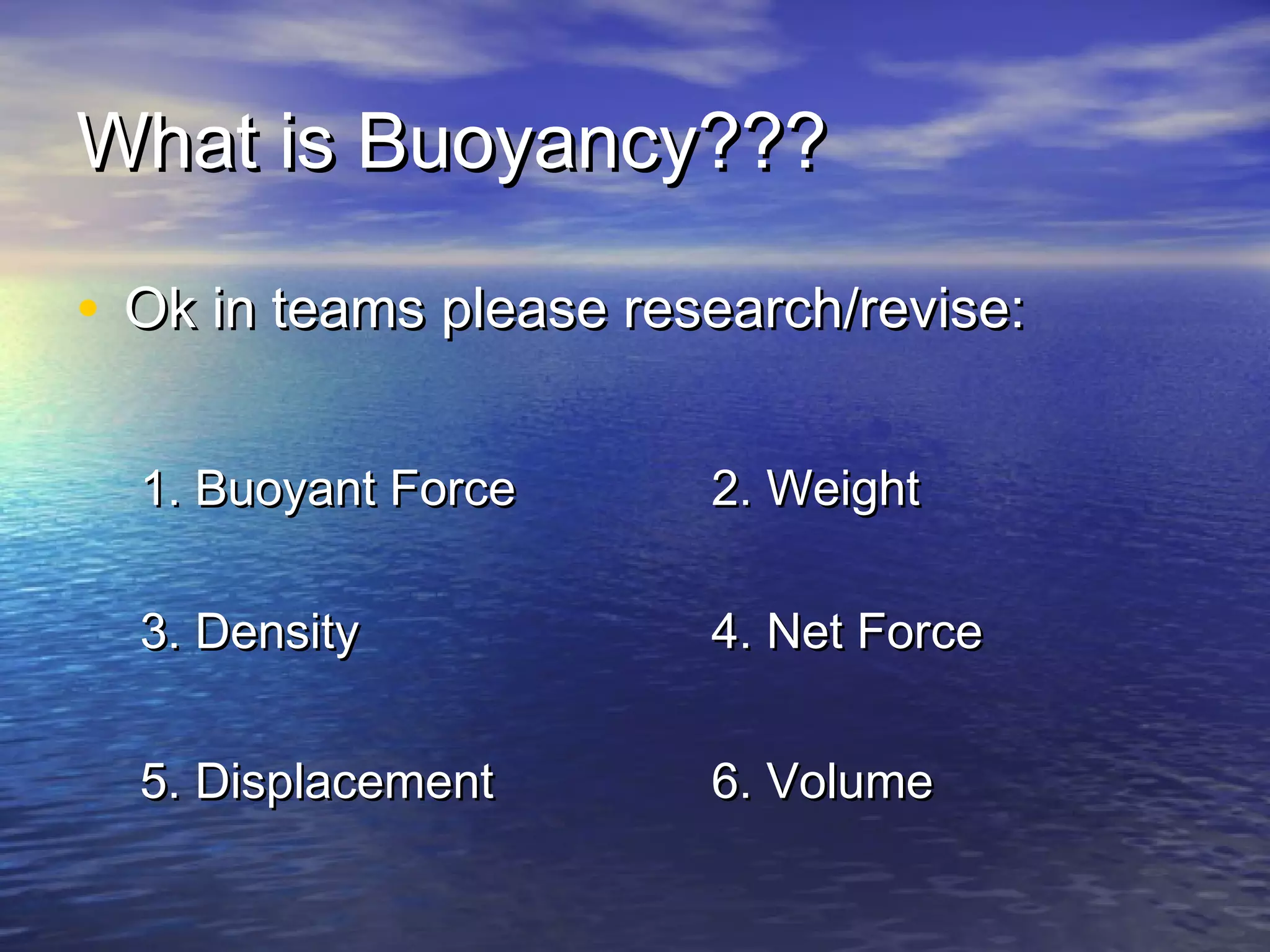 What is Buoyancy???

• Ok in teams please research/revise:

1. Buoyant Force

2. Weight

3. Density

4. Net Force

5. Displacement

6. Volume